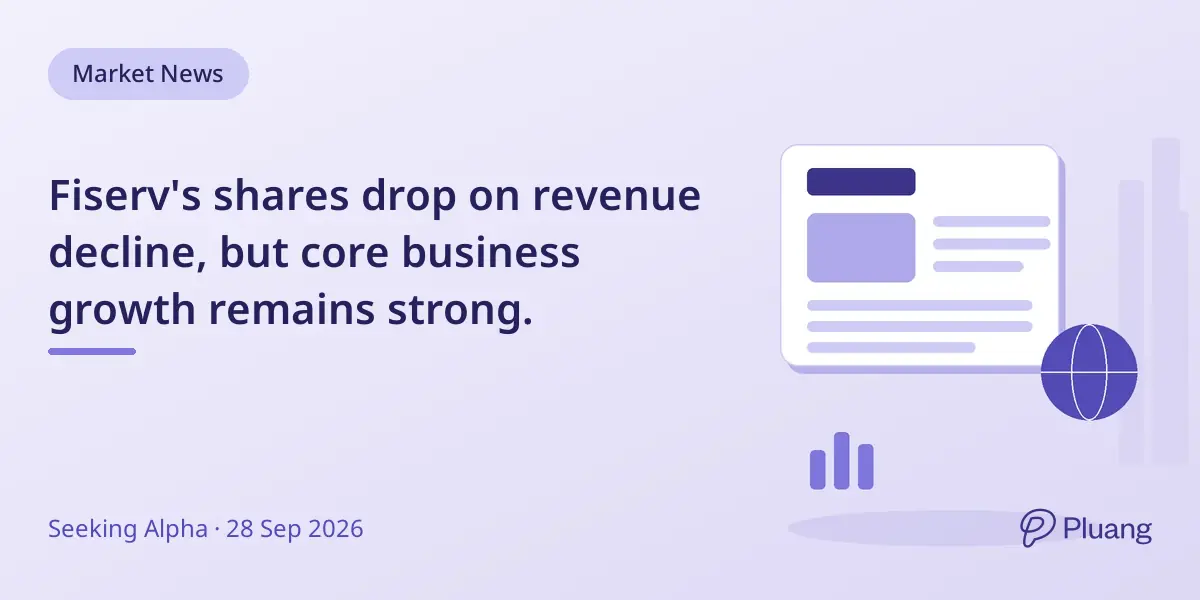 Market News

Fiserv's shares drop on revenue decline, but core business growth remains strong.

Seeking Alpha · 28 Sep 2026

Pluang